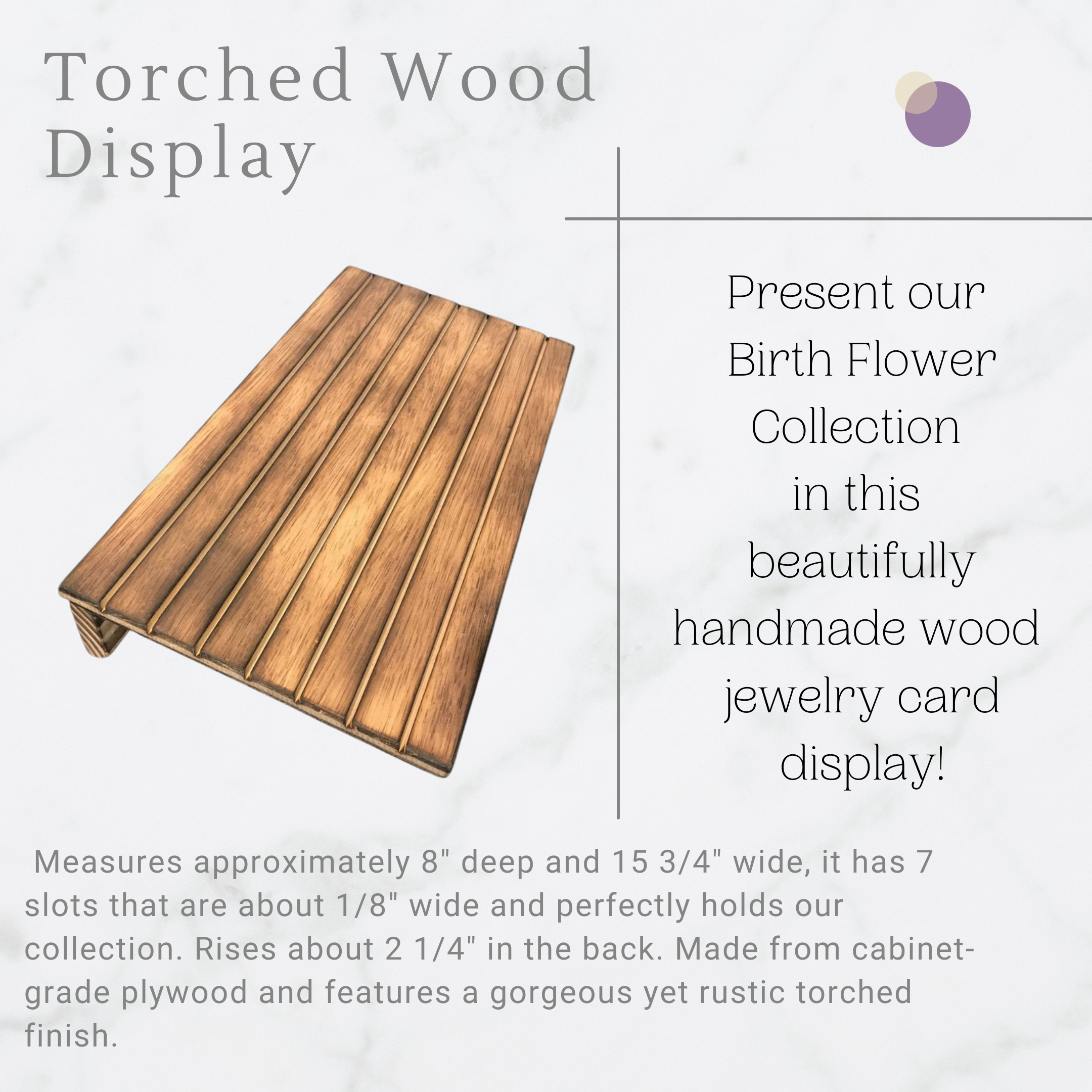 Torched Wood Display

Present our Birth Flower Collection in this beautifully handmade wood jewelry card display!

Measures approximately 8" deep and 15 3/4" wide, it has 7 slots that are about 1/8" wide and perfectly holds our collection. Rises about 2 1/4" in the back. Made from cabinet-grade plywood and features a gorgeous yet rustic torched finish.